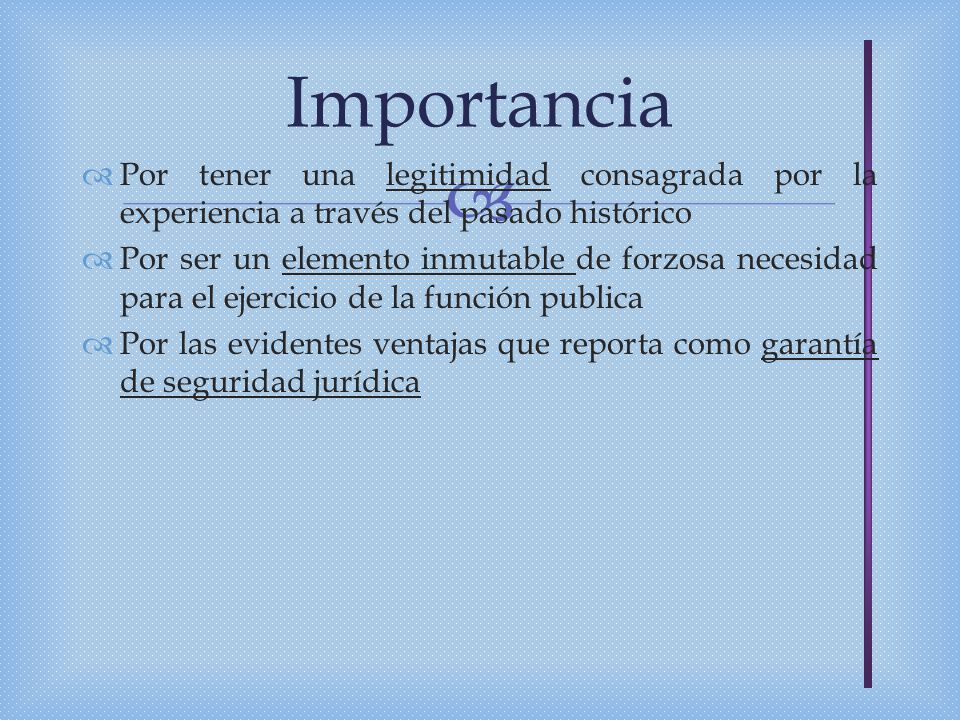 Importancia

Por tener una legitimidad consagrada por la experiencia a través del pasado histórico

Por ser un elemento inmutable de forzosa necesidad para el ejercicio de la función publica

Por las evidentes ventajas que reporta como garantía de seguridad jurídica